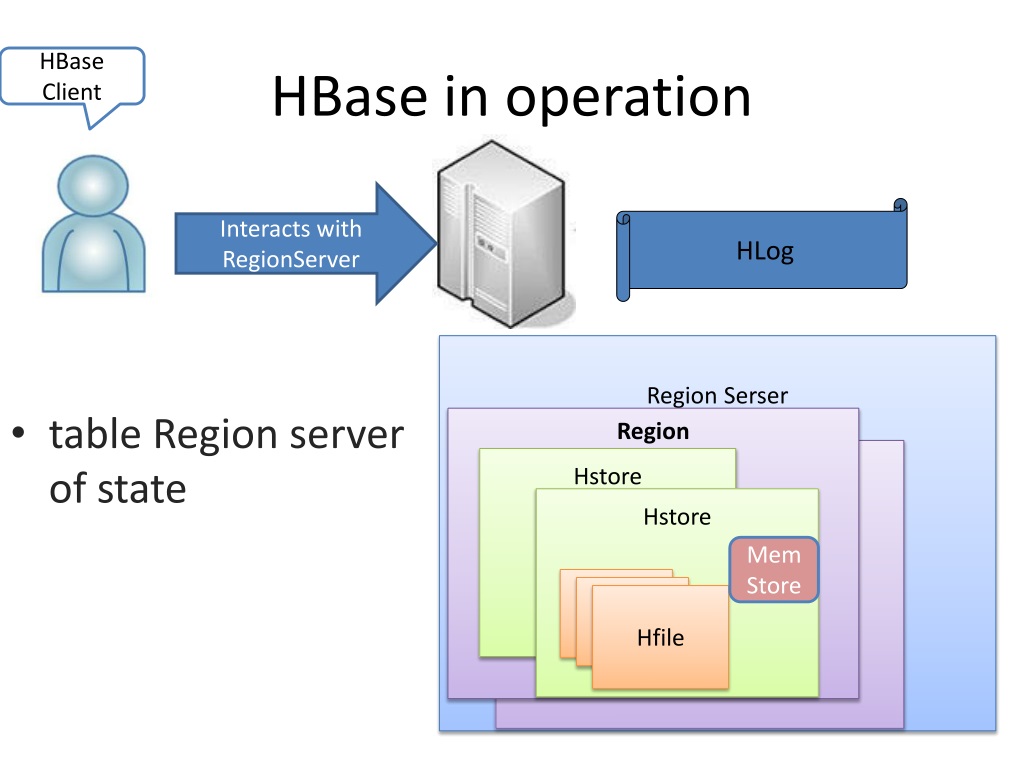 HBase Client

HBase in operation

Interacts with RegionServer

HLog

• table Region server of state

Region Serser

Region

Hstore

Hstore

Mem Store

Hfile